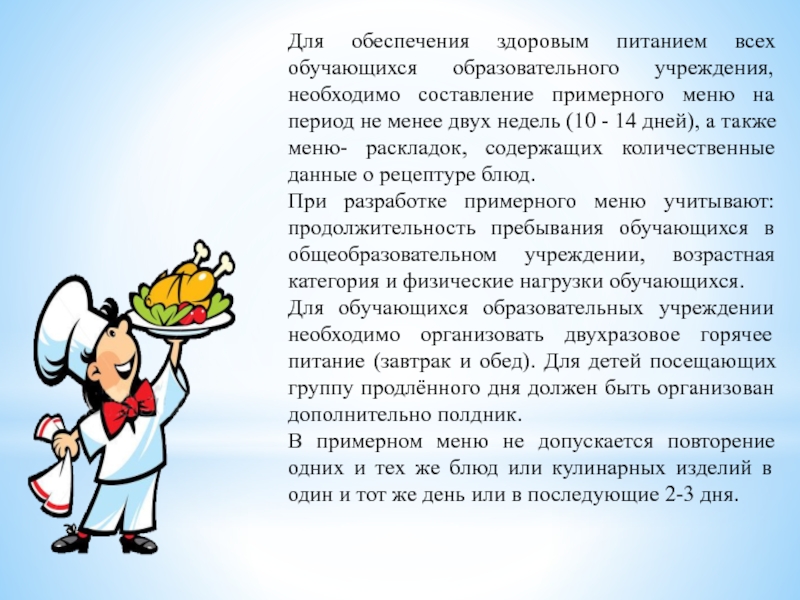 Для обеспечения здоровым питанием всех обучающихся образовательного учреждения, необходимо составление примерного меню на период не менее двух недель (10 - 14 дней), а также меню- раскладок, содержащих количественные данные о рецептуре блюд.

При разработке примерного меню учитывают: продолжительность пребывания обучающихся в общеобразовательном учреждении, возрастная категория и физические нагрузки обучающихся.

Для обучающихся образовательных учреждении необходимо организовать двухразовое горячее питание (завтрак и обед). Для детей посещающих группу продлённого дня должен быть организован дополнительно полдник.

В примерном меню не допускается повторение одних и тех же блюд или кулинарных изделий в один и тот же день или в последующие 2-3 дня.